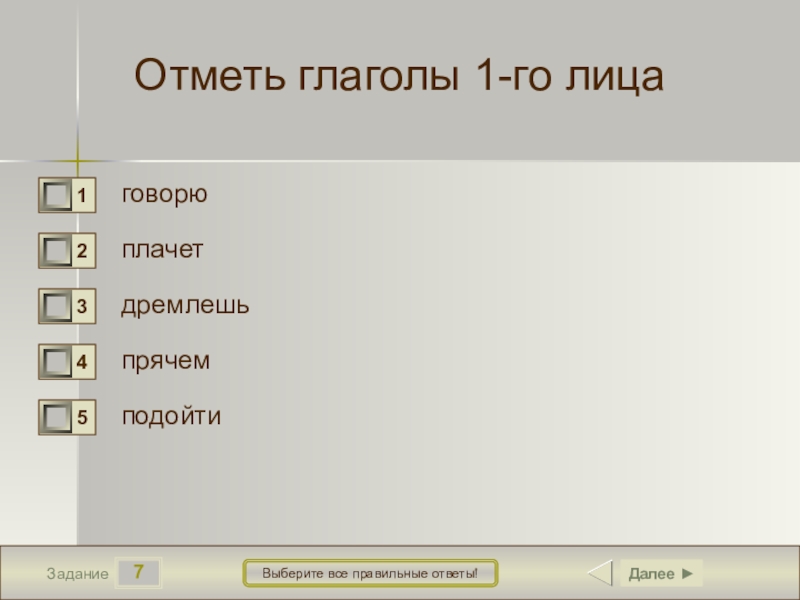 Отметь глаголы 1-го лица

1 говорю

2 плачет

3 дремлешь

4 прячем

5 подойти

Задание 7

Выберите все правильные ответы!

Далее ►